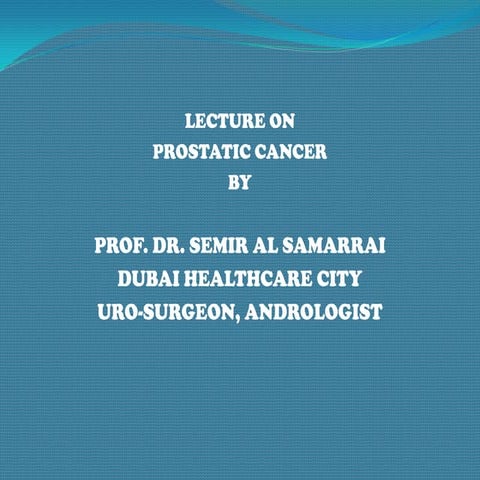 LECTURE ON
PROSTATIC CANCER
BY

PROF. DR. SEMIR AL SAMARRAI
DUBAI HEALTHCARE CITY
URO-SURGEON, ANDROLOGIST